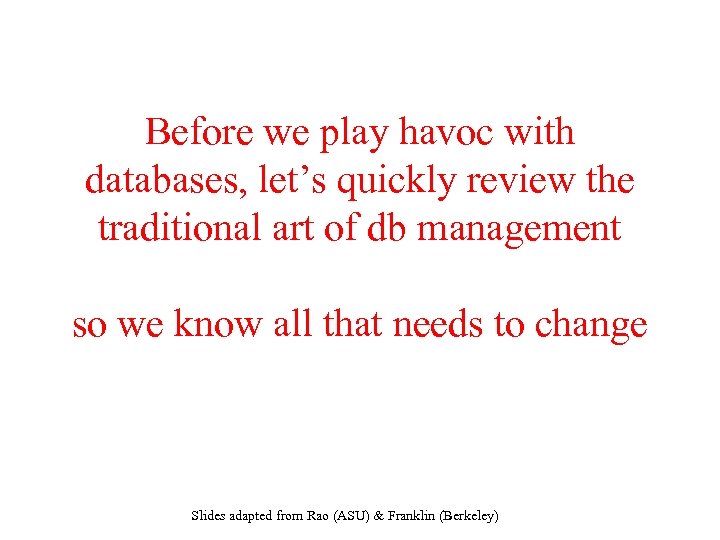 Before we play havoc with databases, let’s quickly review the traditional art of db management

so we know all that needs to change

Slides adapted from Rao (ASU) & Franklin (Berkeley)